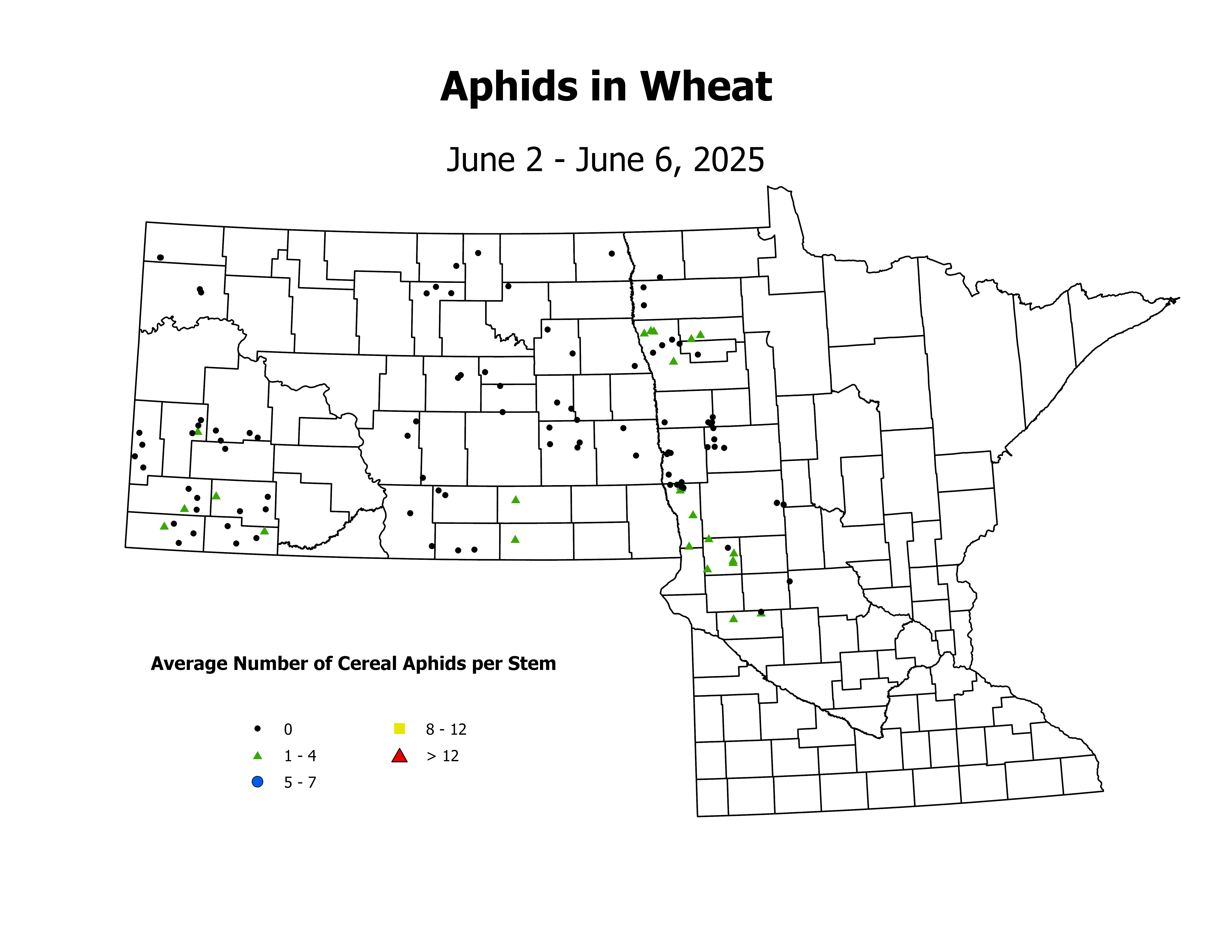 Aphids in Wheat

June 2 - June 6, 2025

Average Number of Cereal Aphids per Stem

0
1 - 4
5 - 7
8 - 12
> 12